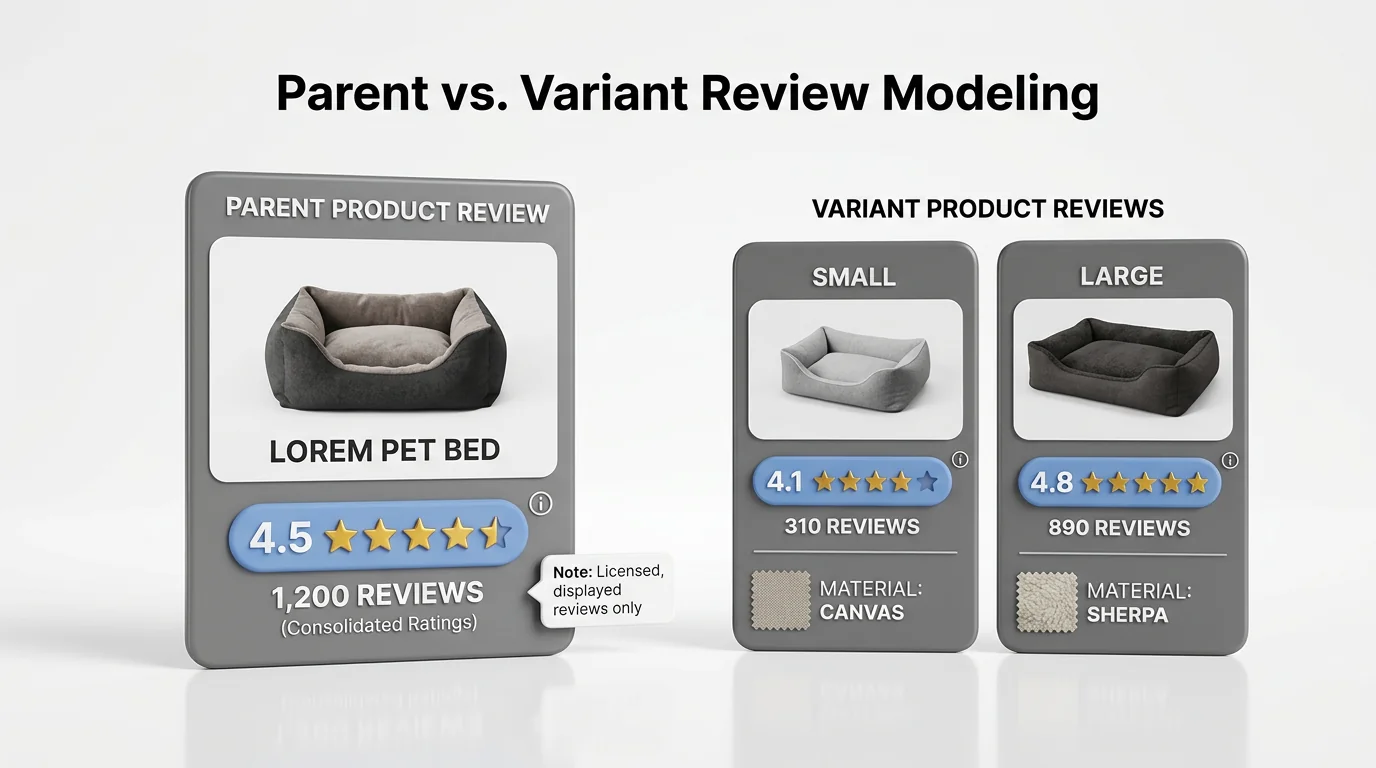 Parent vs. Variant Review Modeling

PARENT PRODUCT REVIEW

LOREM PET BED

4.5

1,200 REVIEWS
(Consolidated Ratings)

Note: Licensed, displayed reviews only

VARIANT PRODUCT REVIEWS

SMALL

4.1

310 REVIEWS

MATERIAL:
CANVAS

LARGE

4.8

890 REVIEWS

MATERIAL:
SHERPA